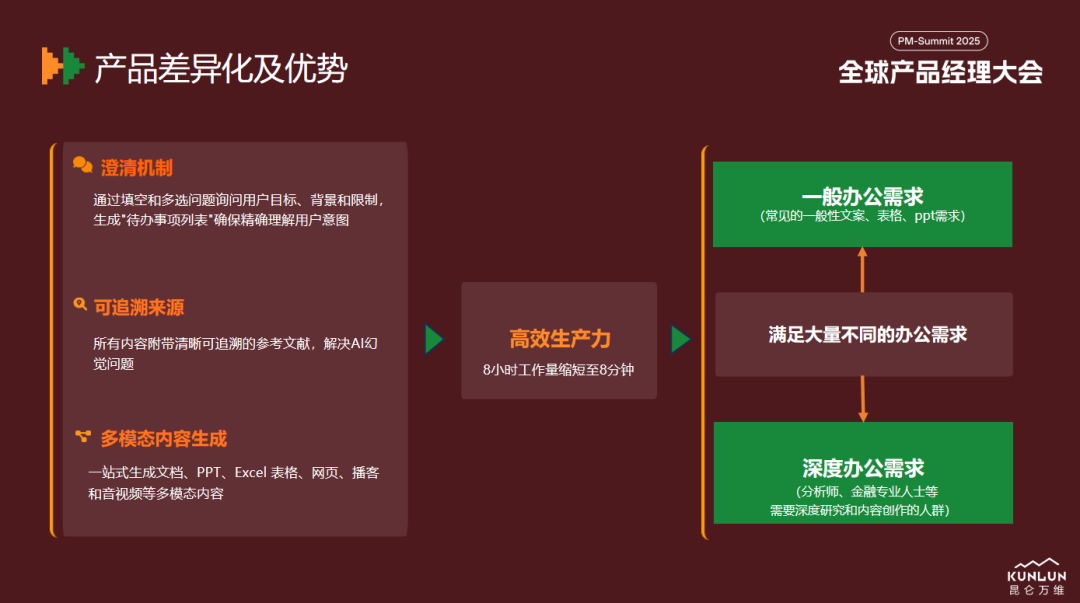 产品差异化及优势

PM-Summit 2025
全球产品经理大会

澄清机制
通过填空和多选问题询问用户目标、背景和限制，生成"待办事项列表"确保精确理解用户意图

可追溯来源
所有内容附带清晰可追溯的参考文献，解决AI幻觉问题

多模态内容生成
一站式生成文档、PPT、Excel 表格、网页、播客和音视频等多模态内容

高效生产力
8小时工作量缩短至8分钟

一般办公需求
(常见的一般性文案、表格、ppt需求)

满足大量不同的办公需求

深度办公需求
(分析师、金融专业人士等需要深度研究和内容创作的人群)

KUNLUN
昆仑万维